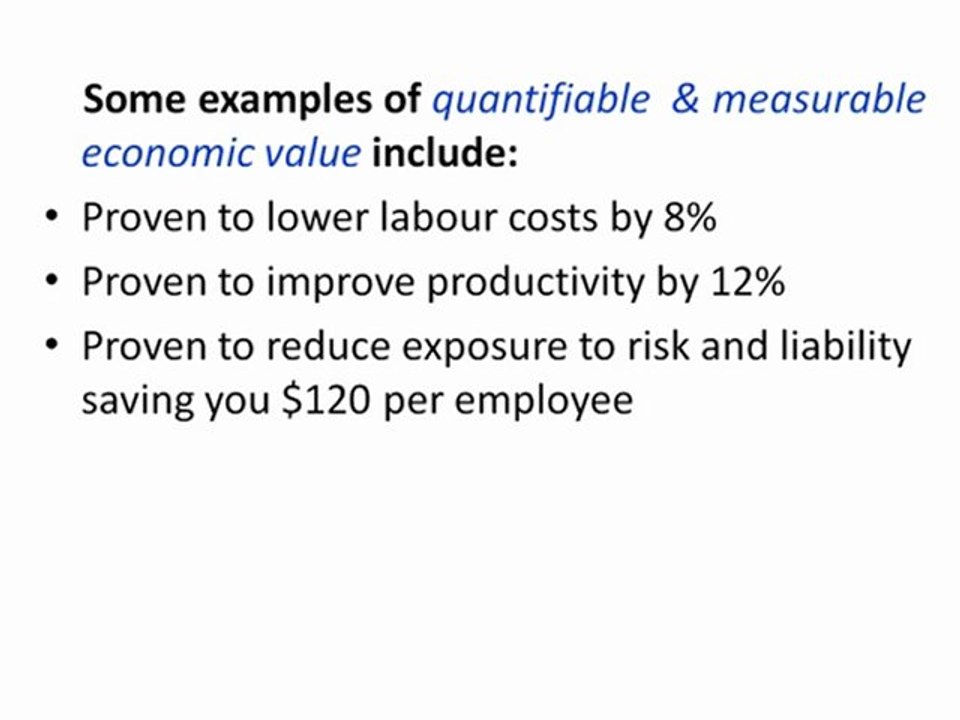 Some examples of quantifiable & measurable economic value include:

• Proven to lower labour costs by 8%
• Proven to improve productivity by 12%
• Proven to reduce exposure to risk and liability saving you \$120 per employee